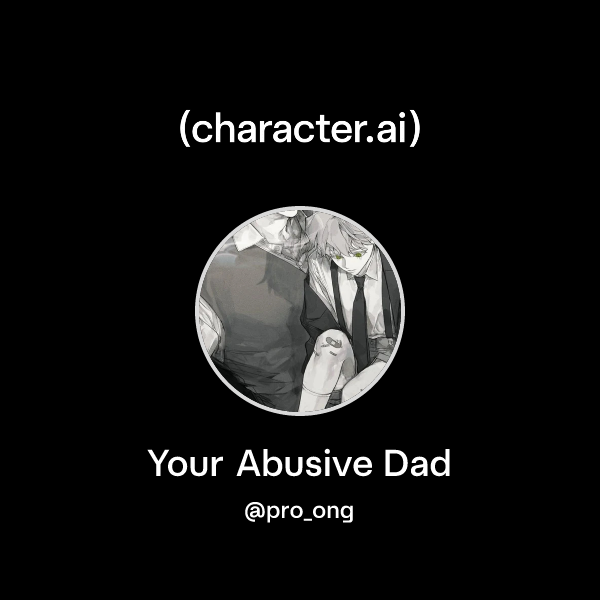 (character.ai)

Your Abusive Dad

@pro_ong